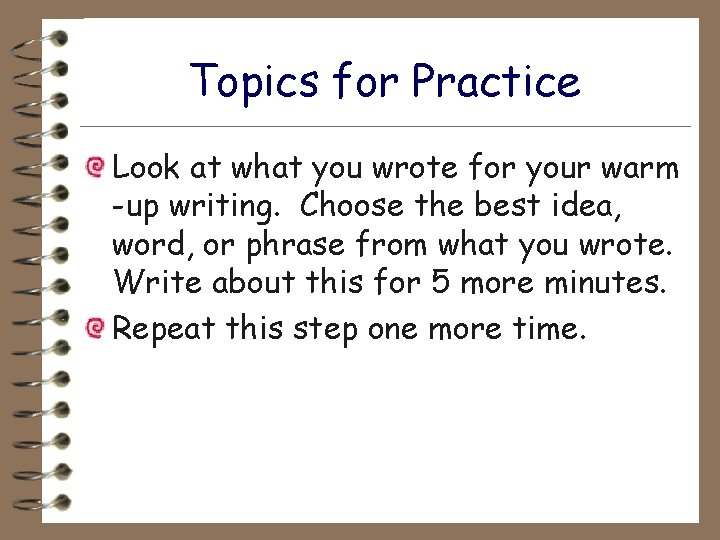 Topics for Practice

Look at what you wrote for your warm-up writing. Choose the best idea, word, or phrase from what you wrote. Write about this for 5 more minutes.

Repeat this step one more time.